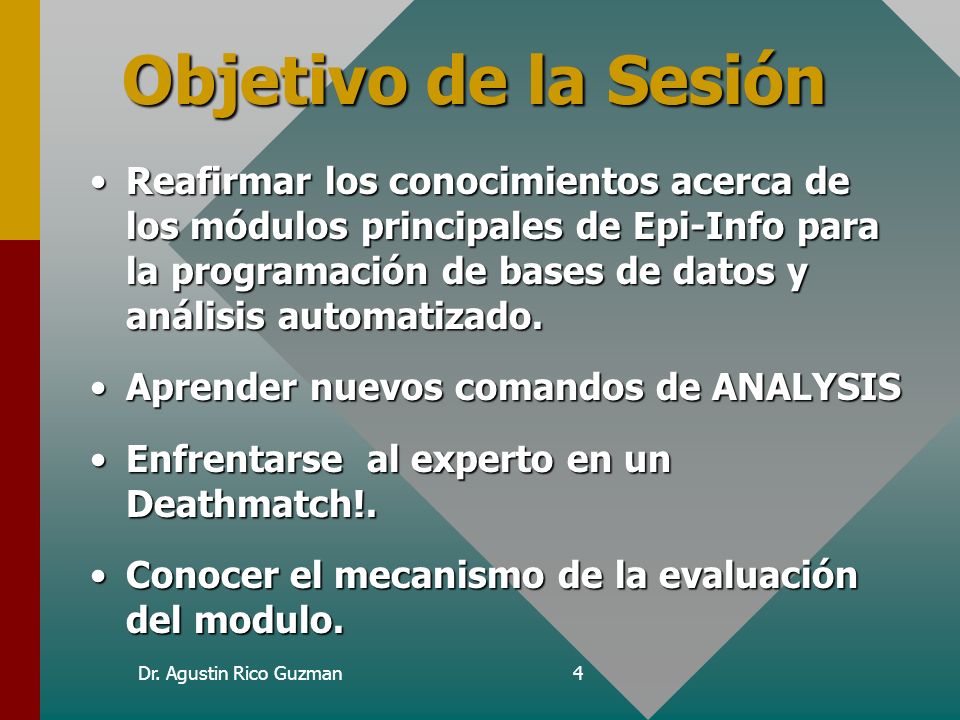 Objetivo de la Sesión

• Reafirmar los conocimientos acerca de los módulos principales de Epi-Info para la programación de bases de datos y análisis automatizado.

• Aprender nuevos comandos de ANALYSIS

• Enfrentarse  al experto en un Deathmatch!.

• Conocer el mecanismo de la evaluación del modulo.

Dr. Agustin Rico Guzman

4